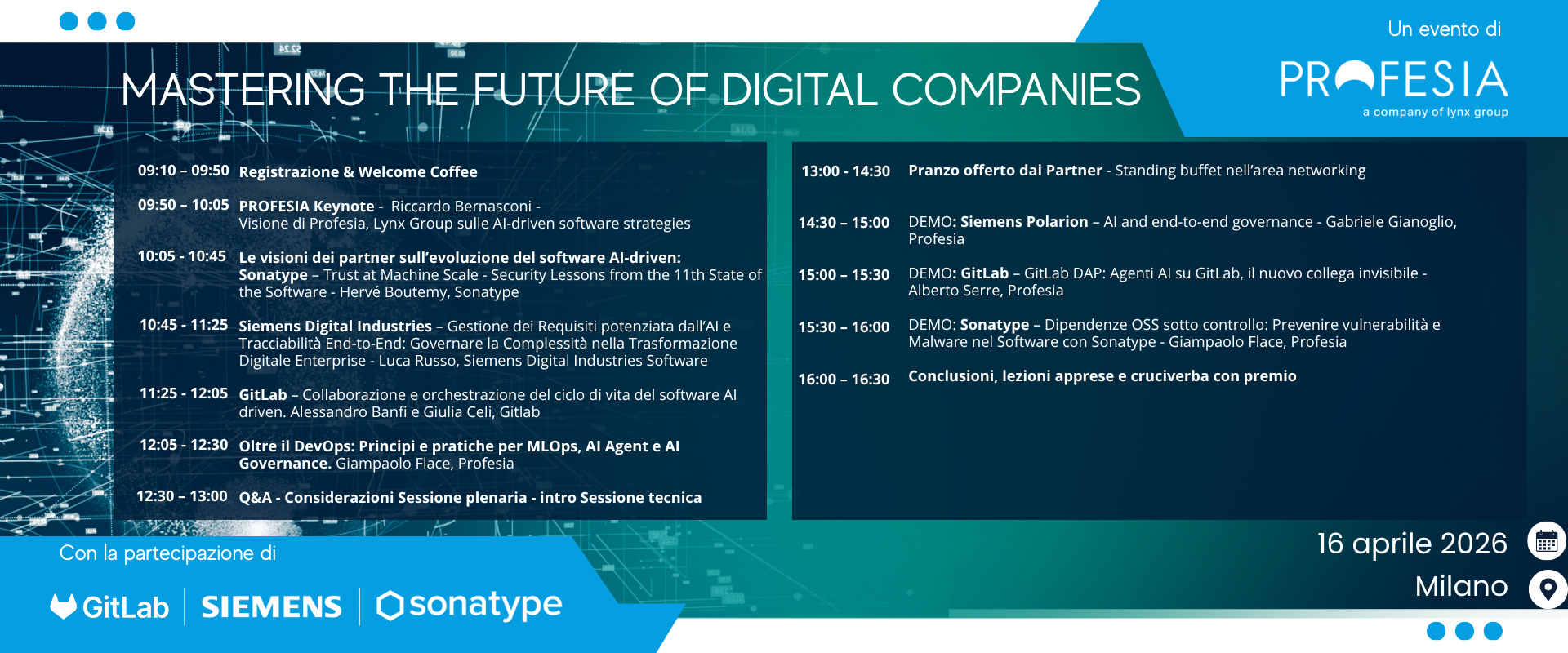 MASTERING THE FUTURE OF DIGITAL COMPANIES

Un evento di
PROFESIA
a company of lynx group

09:10 – 09:50 Registrazione & Welcome Coffee

09:50 – 10:05 PROFESIA Keynote - Riccardo Bernasconi - Visione di Profesia, Lynx Group sulle AI-driven software strategies

10:05 - 10:45 Le visioni dei partner sull'evoluzione del software AI-driven: Sonatype – Trust at Machine Scale - Security Lessons from the 11th State of the Software - Hervé Boutemy, Sonatype

10:45 - 11:25 Siemens Digital Industries – Gestione dei Requisiti potenziata dall'AI e Tracciabilità End-to-End: Governare la Complessità nella Trasformazione Digitale Enterprise - Luca Russo, Siemens Digital Industries Software

11:25 - 12:05 GitLab – Collaborazione e orchestrazione del ciclo di vita del software AI driven. Alessandro Banfi e Giulia Celi, Gitlab

12:05 - 12:30 Oltre il DevOps: Principi e pratiche per MLOps, AI Agent e AI Governance. Giampaolo Flace, Profesia

12:30 – 13:00 Q&A - Considerazioni Sessione plenaria - intro Sessione tecnica

13:00 - 14:30 Pranzo offerto dai Partner - Standing buffet nell'area networking

14:30 – 15:00 DEMO: Siemens Polarion – AI and end-to-end governance - Gabriele Gianoglio, Profesia

15:00 – 15:30 DEMO: GitLab – GitLab DAP: Agenti AI su GitLab, il nuovo collega invisibile - Alberto Serre, Profesia

15:30 – 16:00 DEMO: Sonatype – Dipendenze OSS sotto controllo: Prevenire vulnerabilità e Malware nel Software con Sonatype - Giampaolo Flace, Profesia

16:00 – 16:30 Conclusioni, lezioni apprese e cruciverba con premio

Con la partecipazione di
GitLab SIEMENS sonatype

16 aprile 2026
Milano